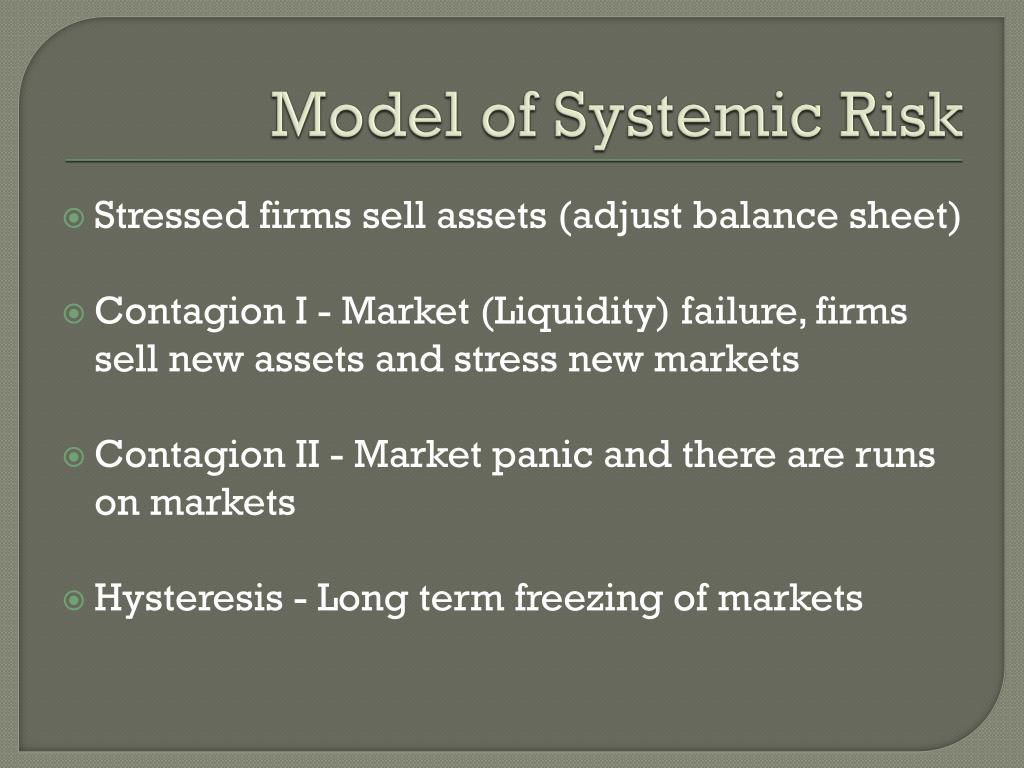 Model of Systemic Risk

Stressed firms sell assets (adjust balance sheet)

Contagion I - Market (Liquidity) failure, firms sell new assets and stress new markets

Contagion II - Market panic and there are runs on markets

Hysteresis - Long term freezing of markets